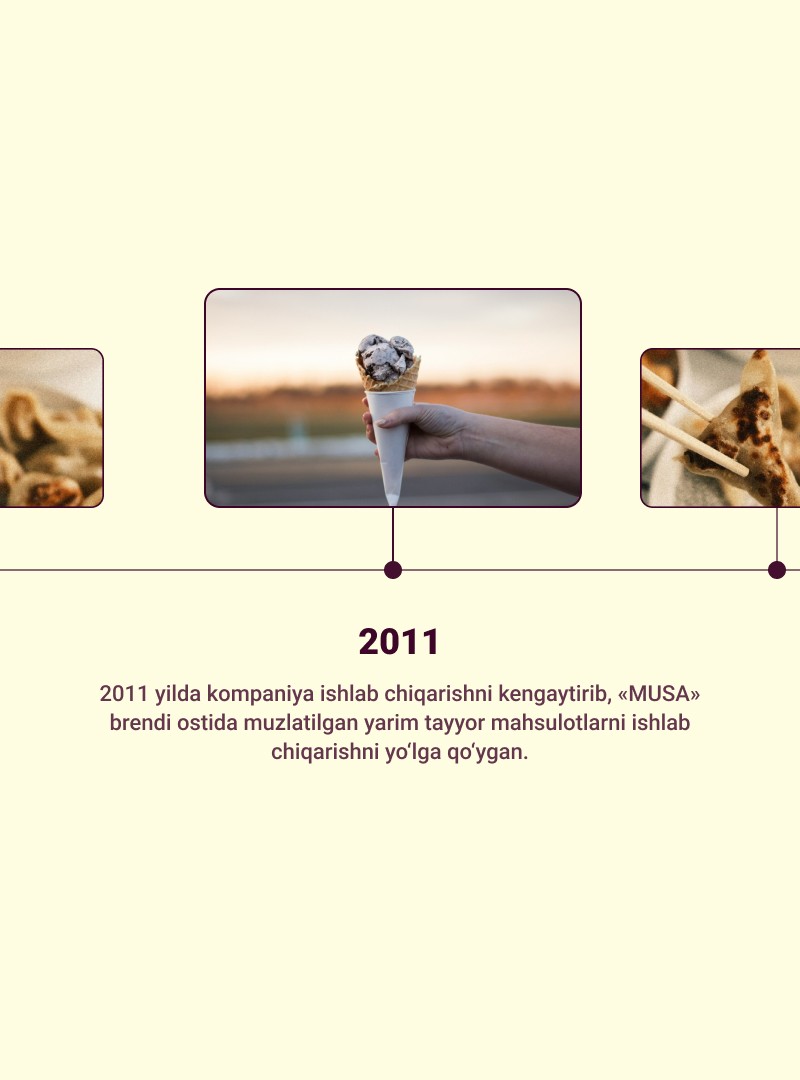 2011

2011 yilda kompaniya ishlab chiqarishni kengaytirib, «MUSA» brendi ostida muzlatilgan yarim tayyor mahsulotlarni ishlab chiqarishni yo'lga qo'ygan.